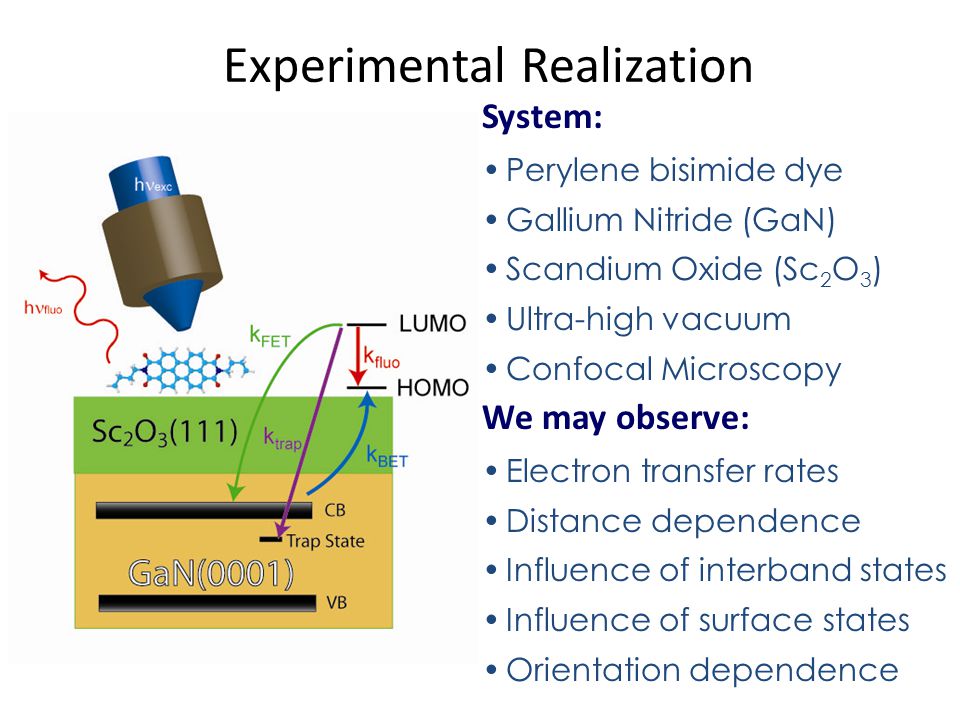 Experimental Realization

$h\nu_{exc}$

$h\nu_{fluo}$

$k_{FET}$

LUMO

$k_{fluo}$

HOMO

$Sc_2O_3(111)$

$k_{trap}$

$k_{BET}$

CB

Trap State

GaN(0001)

VB

System:

• Perylene bisimide dye

• Gallium Nitride (GaN)

• Scandium Oxide ($Sc_2O_3$)

• Ultra-high vacuum

• Confocal Microscopy

We may observe:

• Electron transfer rates

• Distance dependence

• Influence of interband states

• Influence of surface states

• Orientation dependence